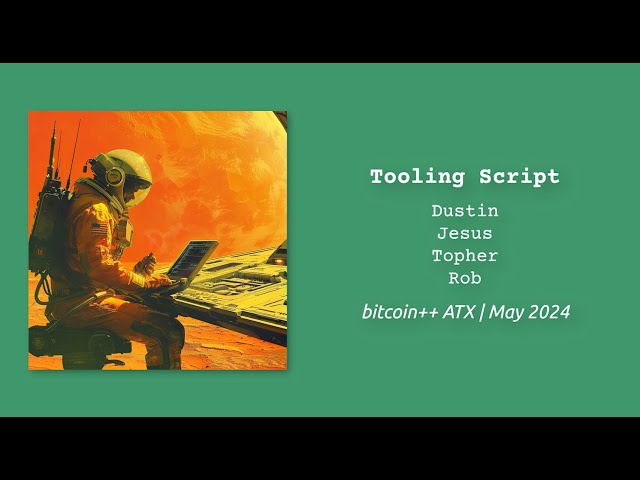 Tooling Script

Dustin
Jesus
Topher
Rob

bitcoin++ ATX | May 2024